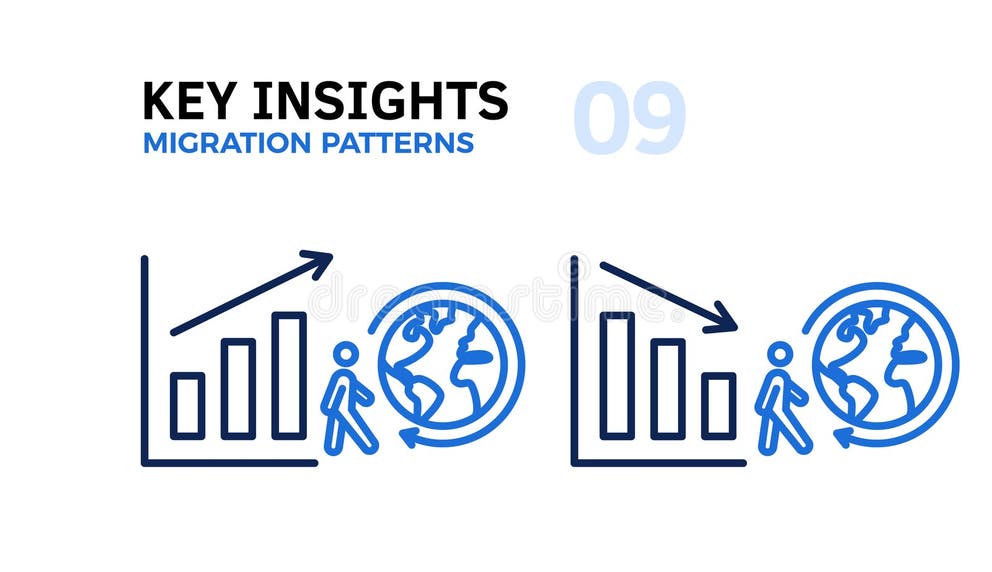 KEY INSIGHTS
MIGRATION PATTERNS
09

dreamstime